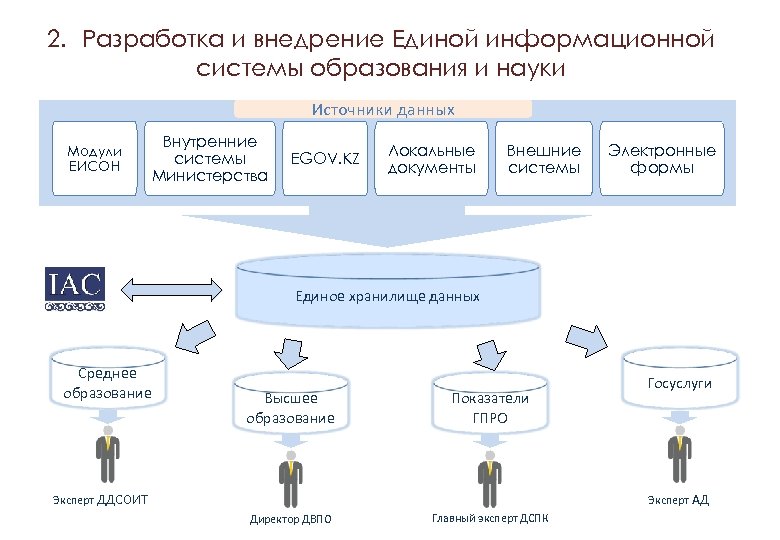 2. Разработка и внедрение Единой информационной системы образования и науки

Источники данных

Модули ЕИСОН

Внутренние системы Министерства

EGOV.KZ

Локальные документы

Внешние системы

Электронные формы

IAC

Единое хранилище данных

Среднее образование

Высшее образование

Показатели ГПРО

Госуслуги

Эксперт ДДСОИТ

Директор ДВПО

Главный эксперт ДСПК

Эксперт АД